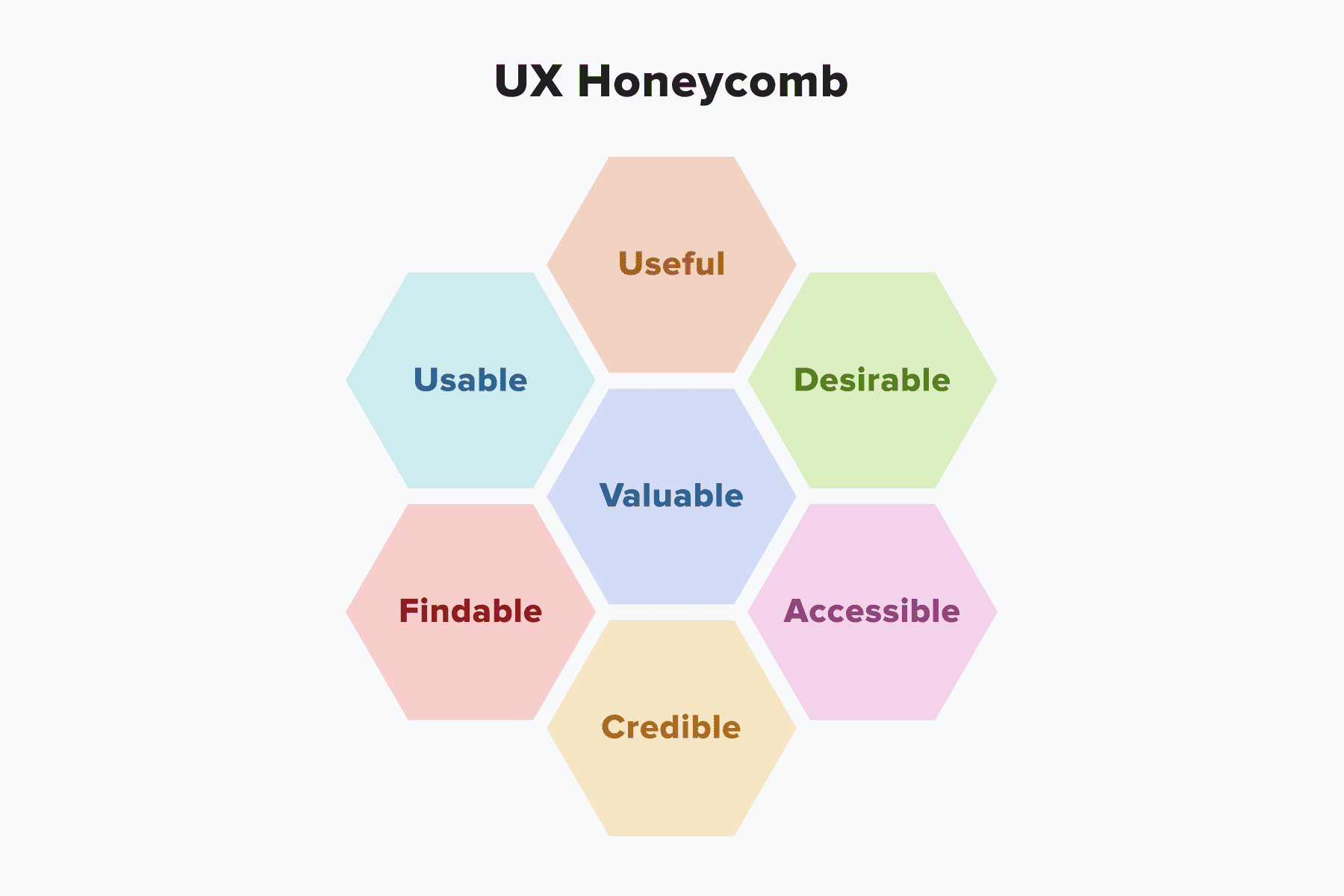 UX Honeycomb

Useful

Usable

Desirable

Valuable

Findable

Accessible

Credible